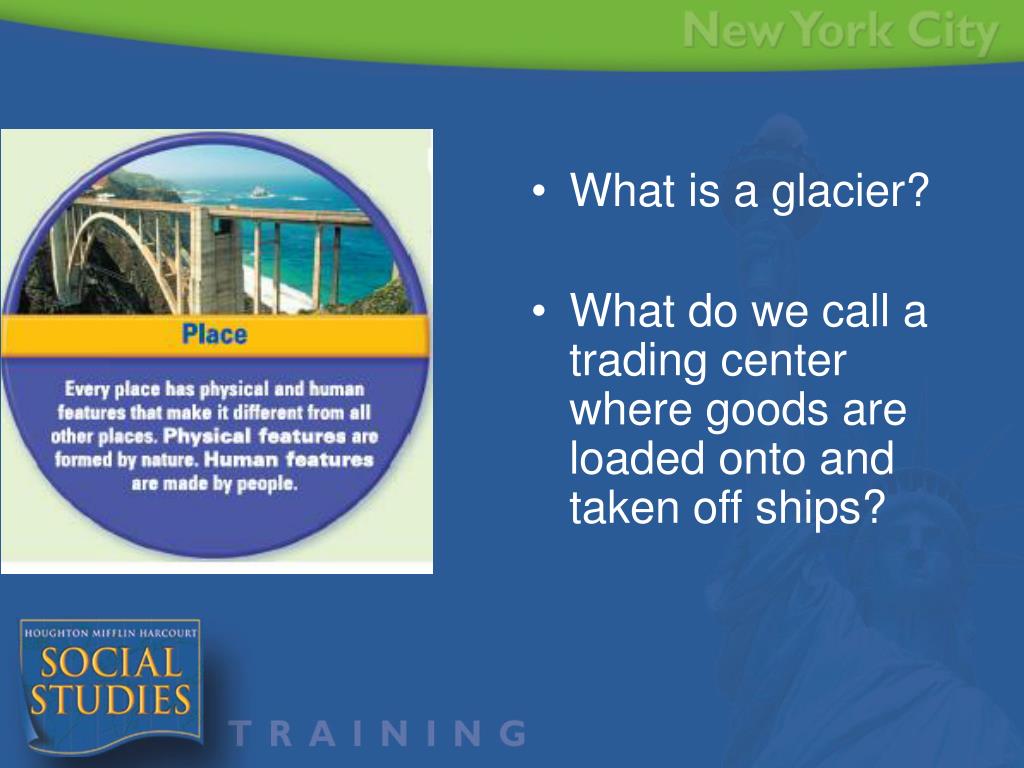 New York City

Place

Every place has physical and human features that make it different from all other places. Physical features are formed by nature. Human features are made by people.

• What is a glacier?

• What do we call a trading center where goods are loaded onto and taken off ships?

HOUGHTON MIFFLIN HARCOURT
SOCIAL STUDIES

TRAINING